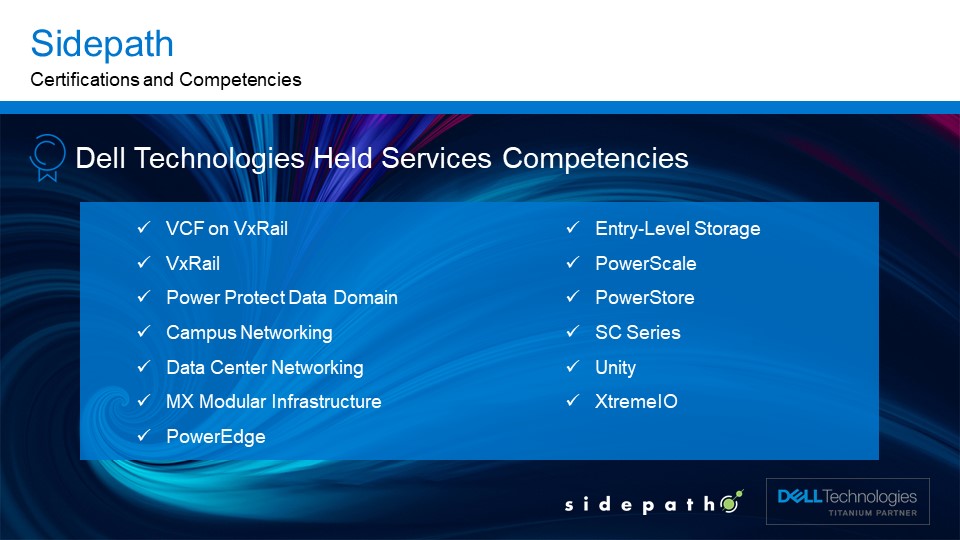 Sidepath
Certifications and Competencies

Dell Technologies Held Services Competencies

✓ VCF on VxRail
✓ VxRail
✓ Power Protect Data Domain
✓ Campus Networking
✓ Data Center Networking
✓ MX Modular Infrastructure
✓ PowerEdge

✓ Entry-Level Storage
✓ PowerScale
✓ PowerStore
✓ SC Series
✓ Unity
✓ XtremeIO

sidepath

DELL Technologies
TITANIUM PARTNER